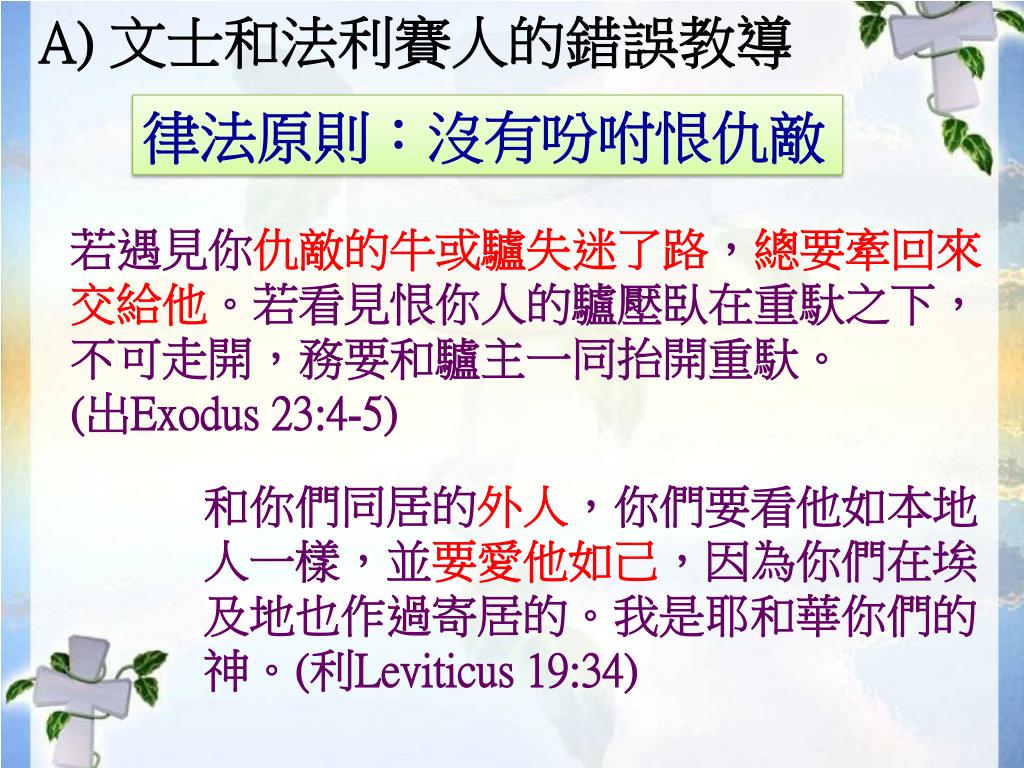 A) 文士和法利賽人的錯誤教導

律法原則：沒有吩咐恨仇敵

若遇見你仇敵的牛或驢失迷了路，總要牽回來交給他。若看見恨你人的驢壓臥在重馱之下，不可走開，務要和驢主一同抬開重馱。(出Exodus 23:4-5)

和你們同居的外人，你們要看他如本地人一樣，並要愛他如己，因為你們在埃及地也作過寄居的。我是耶和華你們的神。(利Leviticus 19:34)